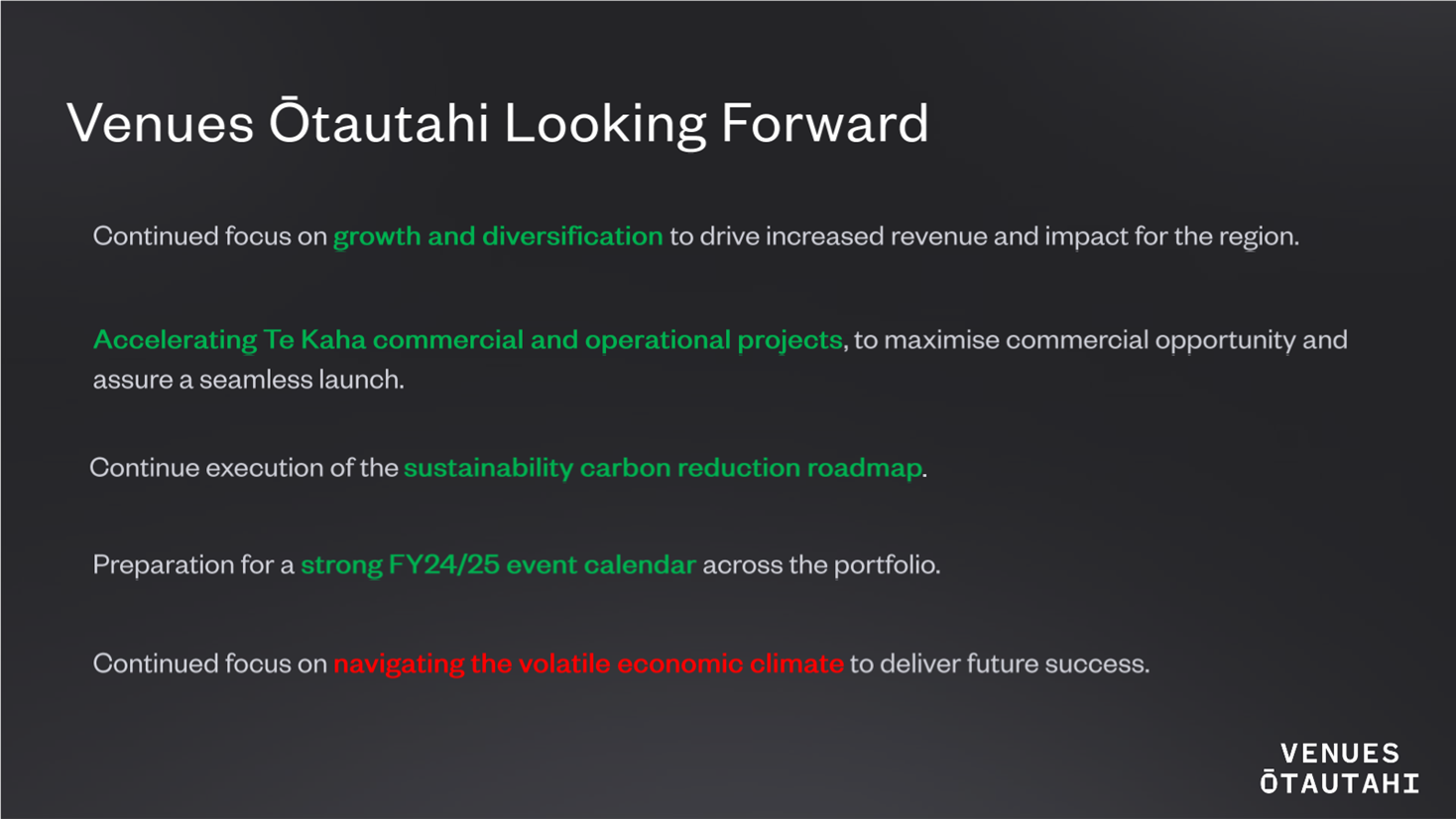 Venues Ōtautahi Looking Forward

Continued focus on growth and diversification to drive increased revenue and impact for the region.

Accelerating Te Kaha commercial and operational projects, to maximise commercial opportunity and assure a seamless launch.

Continue execution of the sustainability carbon reduction roadmap.

Preparation for a strong FY24/25 event calendar across the portfolio.

Continued focus on navigating the volatile economic climate to deliver future success.

VENUES ŌTAUTAHI